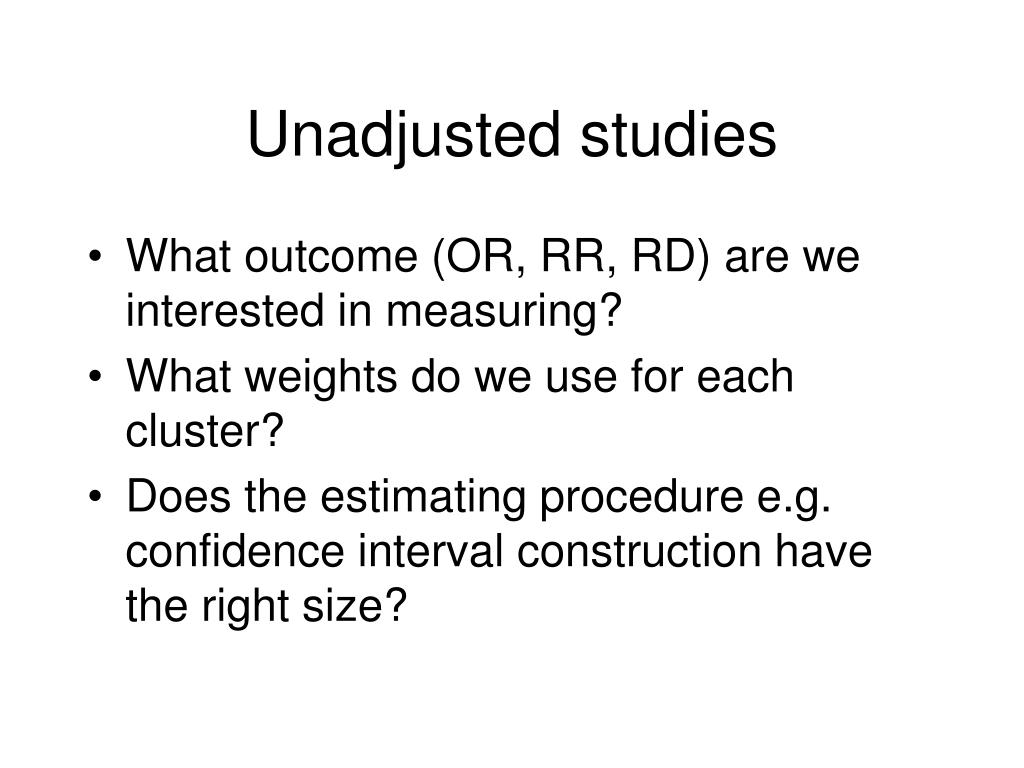 Unadjusted studies

• What outcome (OR, RR, RD) are we interested in measuring?
• What weights do we use for each cluster?
• Does the estimating procedure e.g. confidence interval construction have the right size?